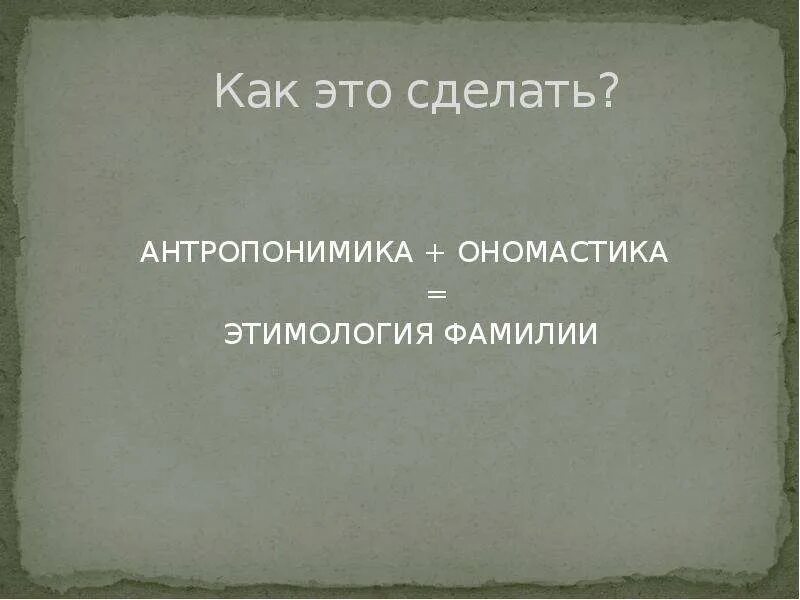 Как это сделать?

АНТРОПОНИМИКА + ОНОМАСТИКА
=
ЭТИМОЛОГИЯ ФАМИЛИИ